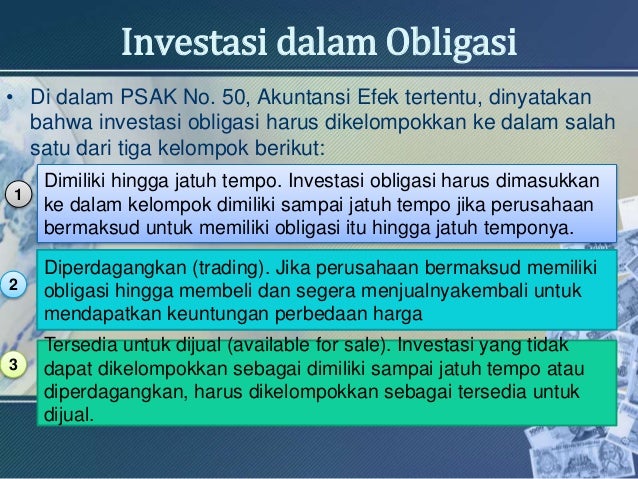 Investasi dalam Obligasi

• Di dalam PSAK No. 50, Akuntansi Efek tertentu, dinyatakan bahwa investasi obligasi harus dikelompokkan ke dalam salah satu dari tiga kelompok berikut:

1 Dimiliki hingga jatuh tempo. Investasi obligasi harus dimasukkan ke dalam kelompok dimiliki sampai jatuh tempo jika perusahaan bermaksud untuk memiliki obligasi itu hingga jatuh temponya.

2 Diperdagangkan (trading). Jika perusahaan bermaksud memiliki obligasi hingga membeli dan segera menjualnyakembali untuk mendapatkan keuntungan perbedaan harga

3 Tersedia untuk dijual (available for sale). Investasi yang tidak dapat dikelompokkan sebagai dimiliki sampai jatuh tempo atau diperdagangkan, harus dikelompokkan sebagai tersedia untuk dijual.